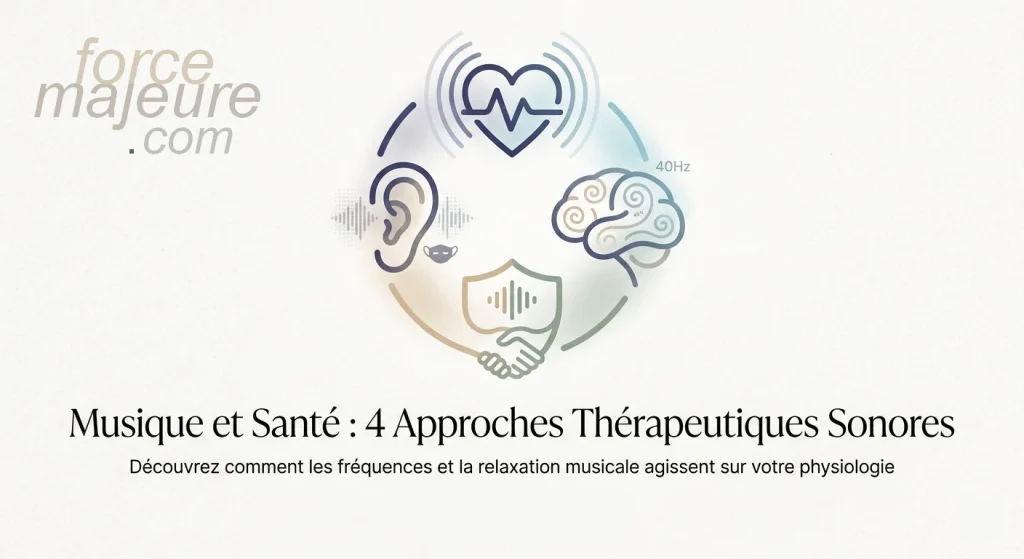 force
majeure
.com

40Hz

Musique et Santé : 4 Approches Thérapeutiques Sonores

Découvrez comment les fréquences et la relaxation musicale agissent sur votre physiologie